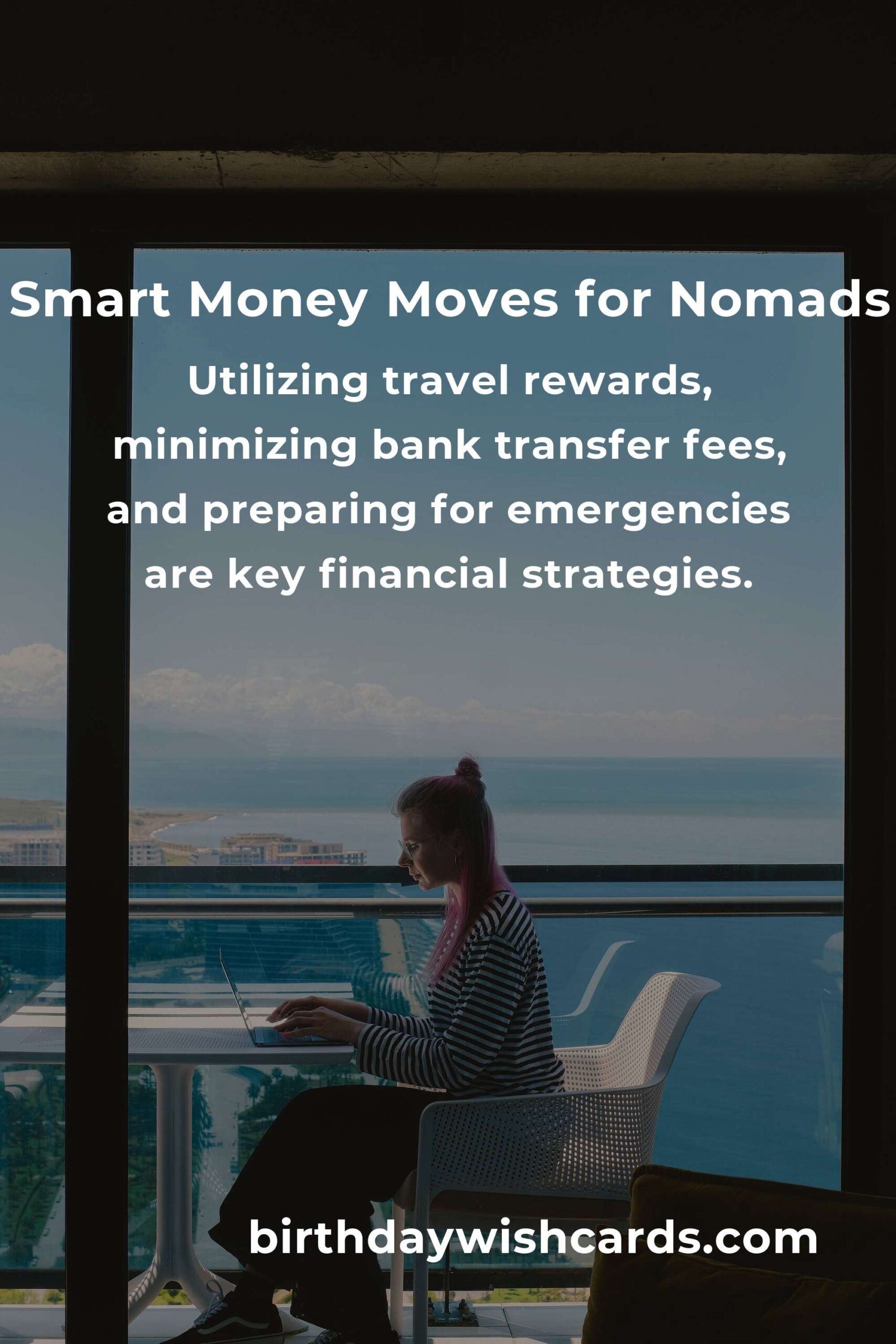 Smart Money Moves for Nomads

Utilizing travel rewards, minimizing bank transfer fees, and preparing for emergencies are key financial strategies.

birthdaywishcards.com